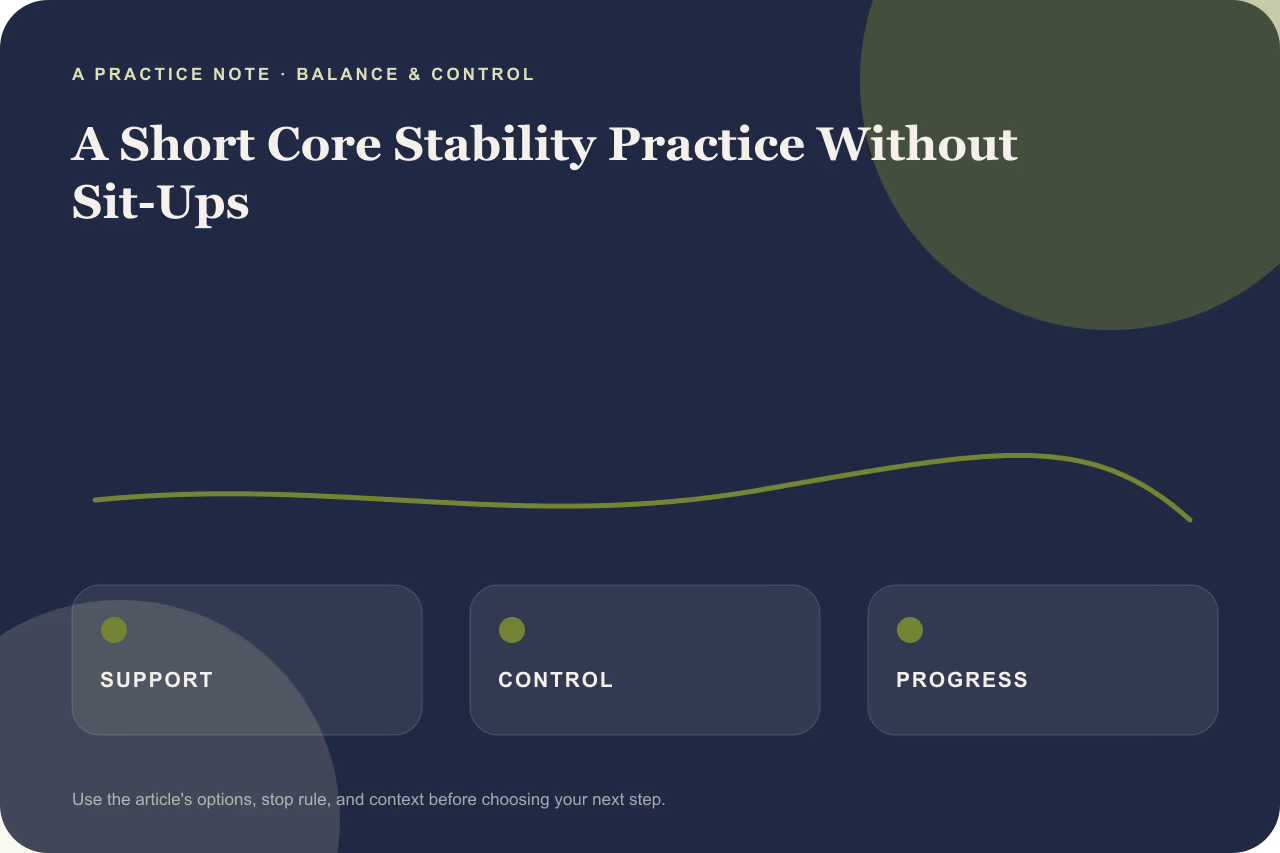 A PRACTICE NOTE · BALANCE & CONTROL

A Short Core Stability Practice Without Sit-Ups

SUPPORT

CONTROL

PROGRESS

Use the article's options, stop rule, and context before choosing your next step.